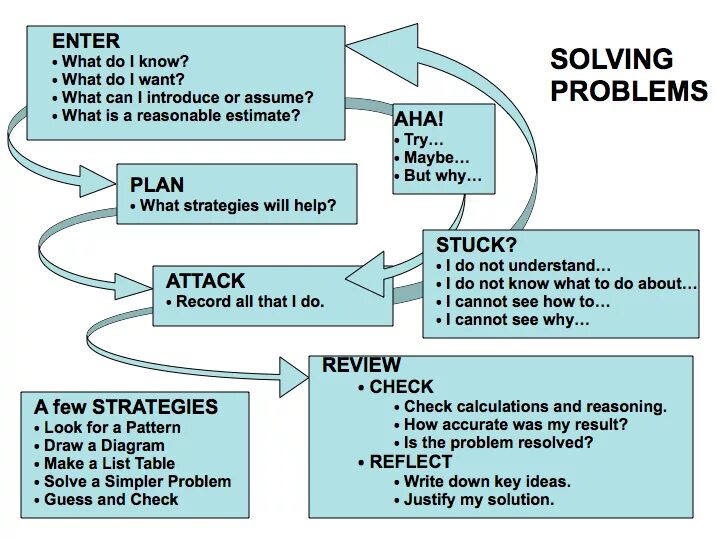 SOLVING PROBLEMS

ENTER
• What do I know?
• What do I want?
• What can I introduce or assume?
• What is a reasonable estimate?

AHA!
• Try…
• Maybe…
• But why…

PLAN
• What strategies will help?

STUCK?
• I do not understand…
• I do not know what to do about…
• I cannot see how to…
• I cannot see why…

ATTACK
• Record all that I do.

REVIEW
• CHECK
• Check calculations and reasoning.
• How accurate was my result?
• Is the problem resolved?
• REFLECT
• Write down key ideas.
• Justify my solution.

A few STRATEGIES
• Look for a Pattern
• Draw a Diagram
• Make a List Table
• Solve a Simpler Problem
• Guess and Check